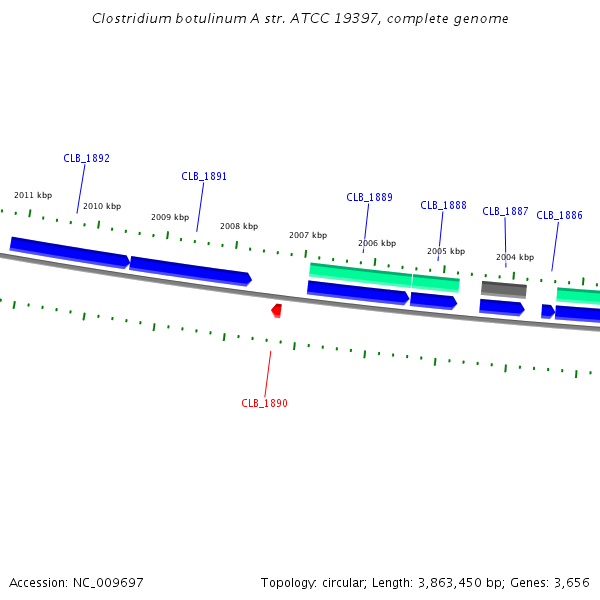 Clostridium botulinum A str. ATCC 19397, complete genome

CLB_1892

CLB_1891

CLB_1889

CLB_1888

CLB_1887

CLB_1886

2011 kbp

2010 kbp

2009 kbp

2008 kbp

2007 kbp

2006 kbp

2005 kbp

2004 kbp

CLB_1890

Accession: NC_009697

Topology: circular; Length: 3,863,450 bp; Genes: 3,656